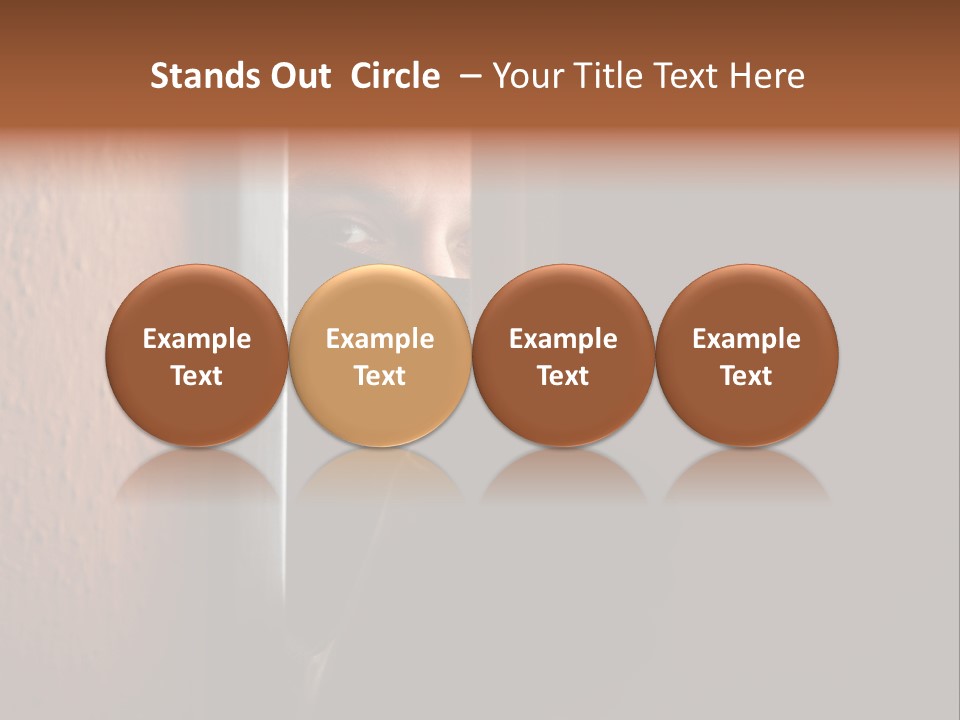 Stands Out Circle – Your Title Text Here

Example Text

Example Text

Example Text

Example Text